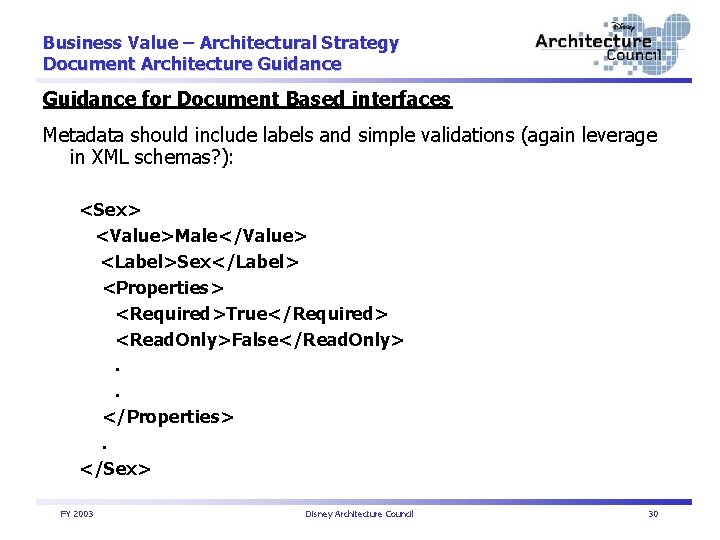 Business Value – Architectural Strategy
Document Architecture Guidance

Disney
Architecture
Council

Guidance for Document Based interfaces

Metadata should include labels and simple validations (again leverage in XML schemas?):

<Sex>
<Value>Male</Value>
<Label>Sex</Label>
<Properties>
<Required>True</Required>
<ReadOnly>False</ReadOnly>
.
.
</Properties>
.
</Sex>

FY 2003 Disney Architecture Council 30